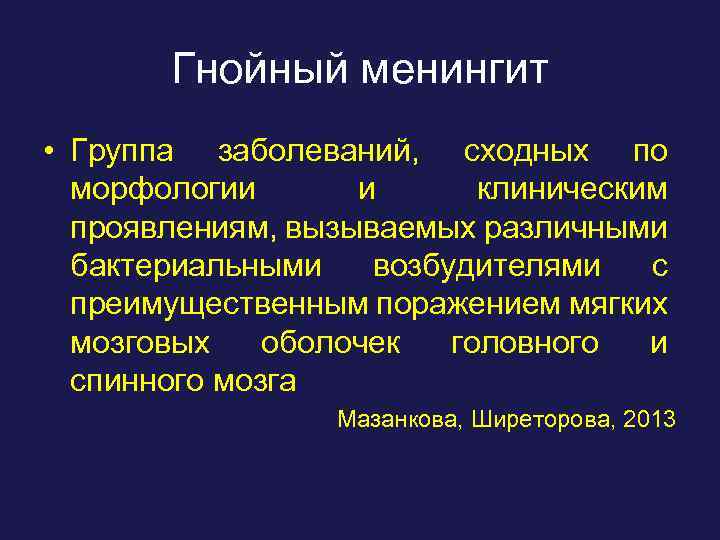 Гнойный менингит

• Группа заболеваний, сходных по морфологии и клиническим проявлениям, вызываемых различными бактериальными возбудителями с преимущественным поражением мягких мозговых оболочек головного и спинного мозга

Мазанкова, Ширеторова, 2013